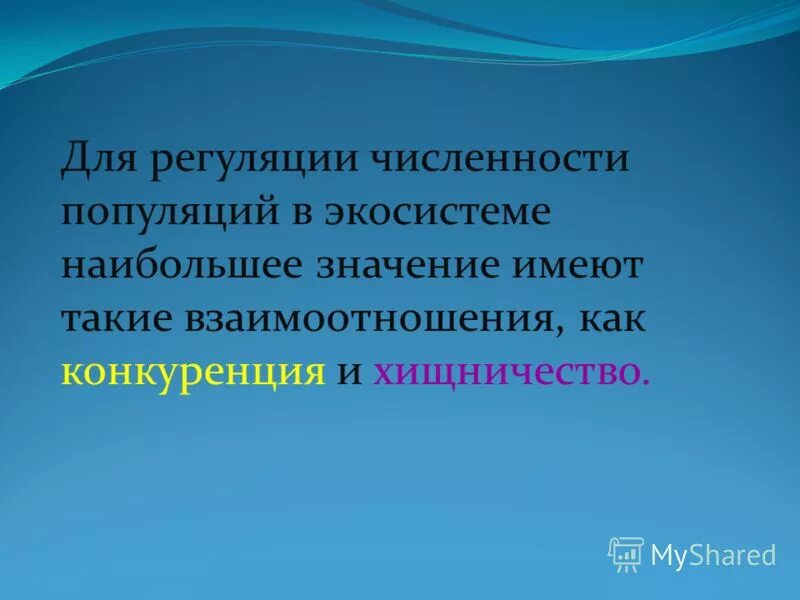 Для регуляции численности популяций в экосистеме наибольшее значение имеют такие взаимоотношения, как конкуренция и хищничество.

MyShared